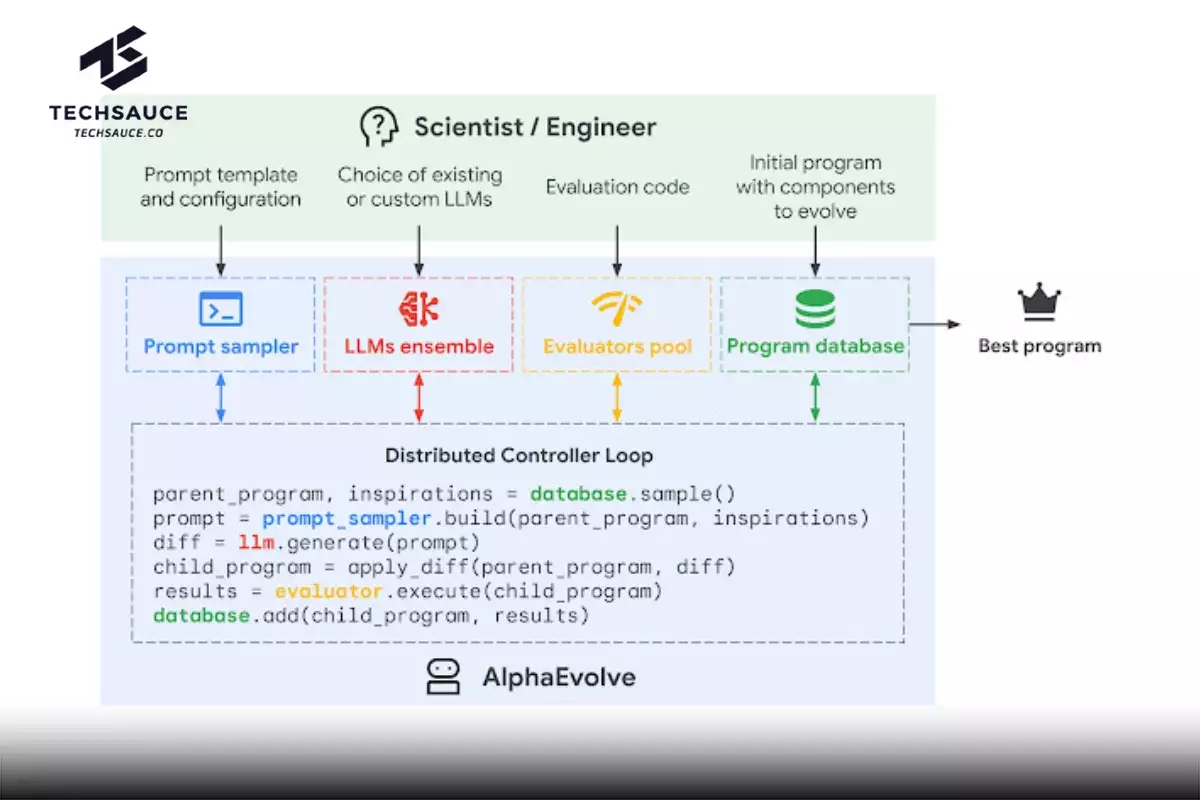 TECHSAUCE
TECHSAUCE.CO

Scientist / Engineer

Prompt template and configuration

Choice of existing or custom LLMs

Evaluation code

Initial program with components to evolve

Prompt sampler

LLMs ensemble

Evaluators pool

Program database

Best program

Distributed Controller Loop

parent_program, inspirations = database.sample()
prompt = prompt_sampler.build(parent_program, inspirations)
diff = llm.generate(prompt)
child_program = apply_diff(parent_program, diff)
results = evaluator.execute(child_program)
database.add(child_program, results)

AlphaEvolve